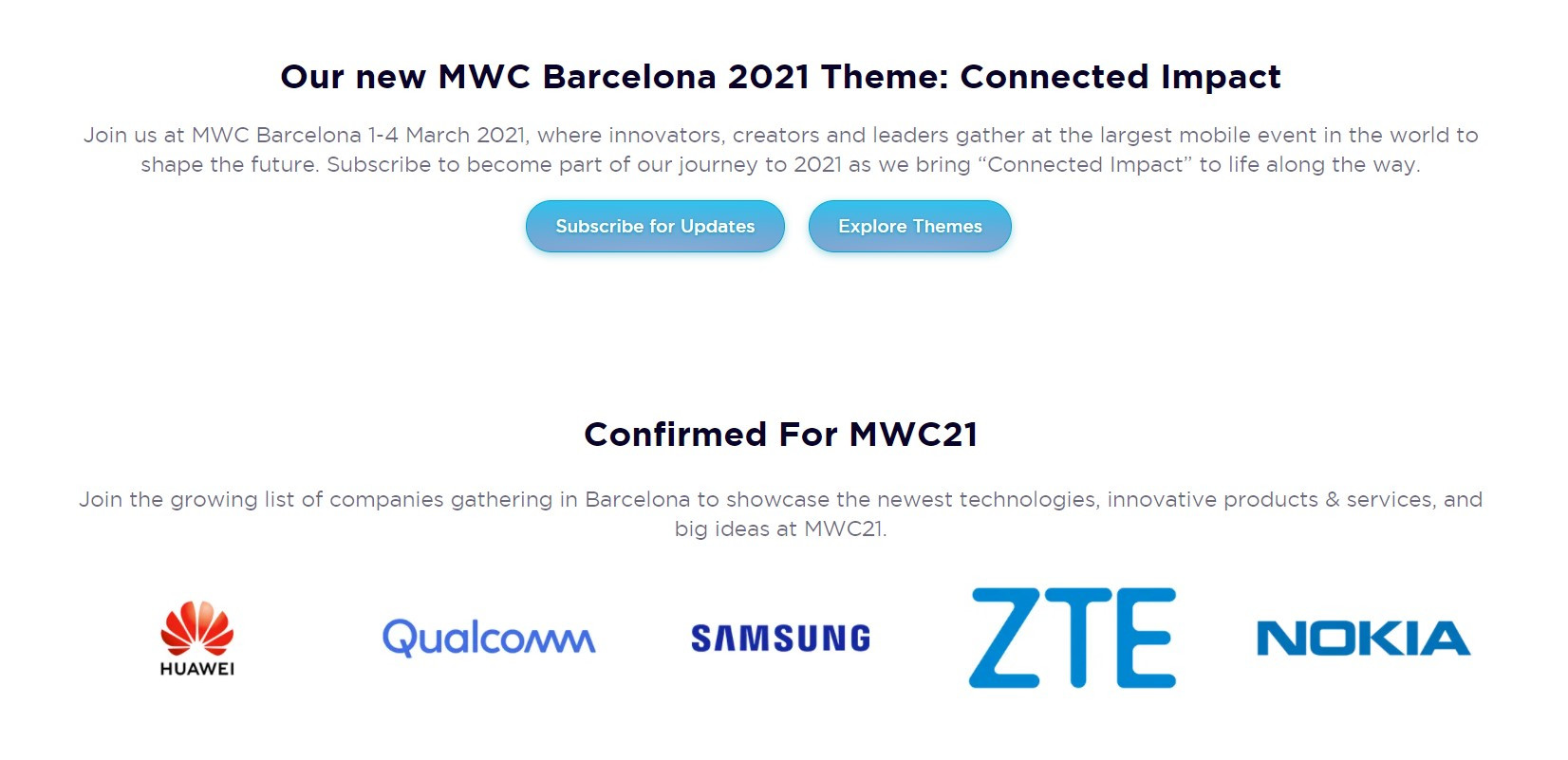 Our new MWC Barcelona 2021 Theme: Connected Impact

Join us at MWC Barcelona 1-4 March 2021, where innovators, creators and leaders gather at the largest mobile event in the world to shape the future. Subscribe to become part of our journey to 2021 as we bring “Connected Impact” to life along the way.

Subscribe for Updates

Explore Themes

Confirmed For MWC21

Join the growing list of companies gathering in Barcelona to showcase the newest technologies, innovative products & services, and big ideas at MWC21.

HUAWEI

Qualcomm

SAMSUNG

ZTE

NOKIA